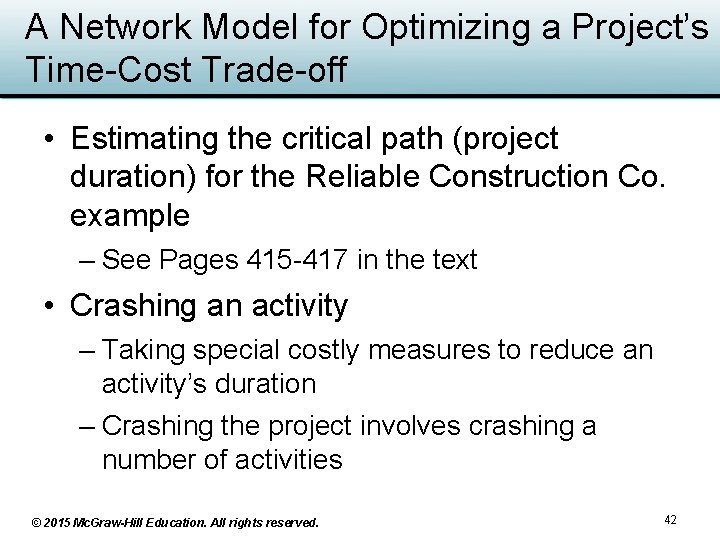 A Network Model for Optimizing a Project's Time-Cost Trade-off

• Estimating the critical path (project duration) for the Reliable Construction Co. example

– See Pages 415-417 in the text

• Crashing an activity

– Taking special costly measures to reduce an activity's duration

– Crashing the project involves crashing a number of activities

© 2015 McGraw-Hill Education. All rights reserved.

42